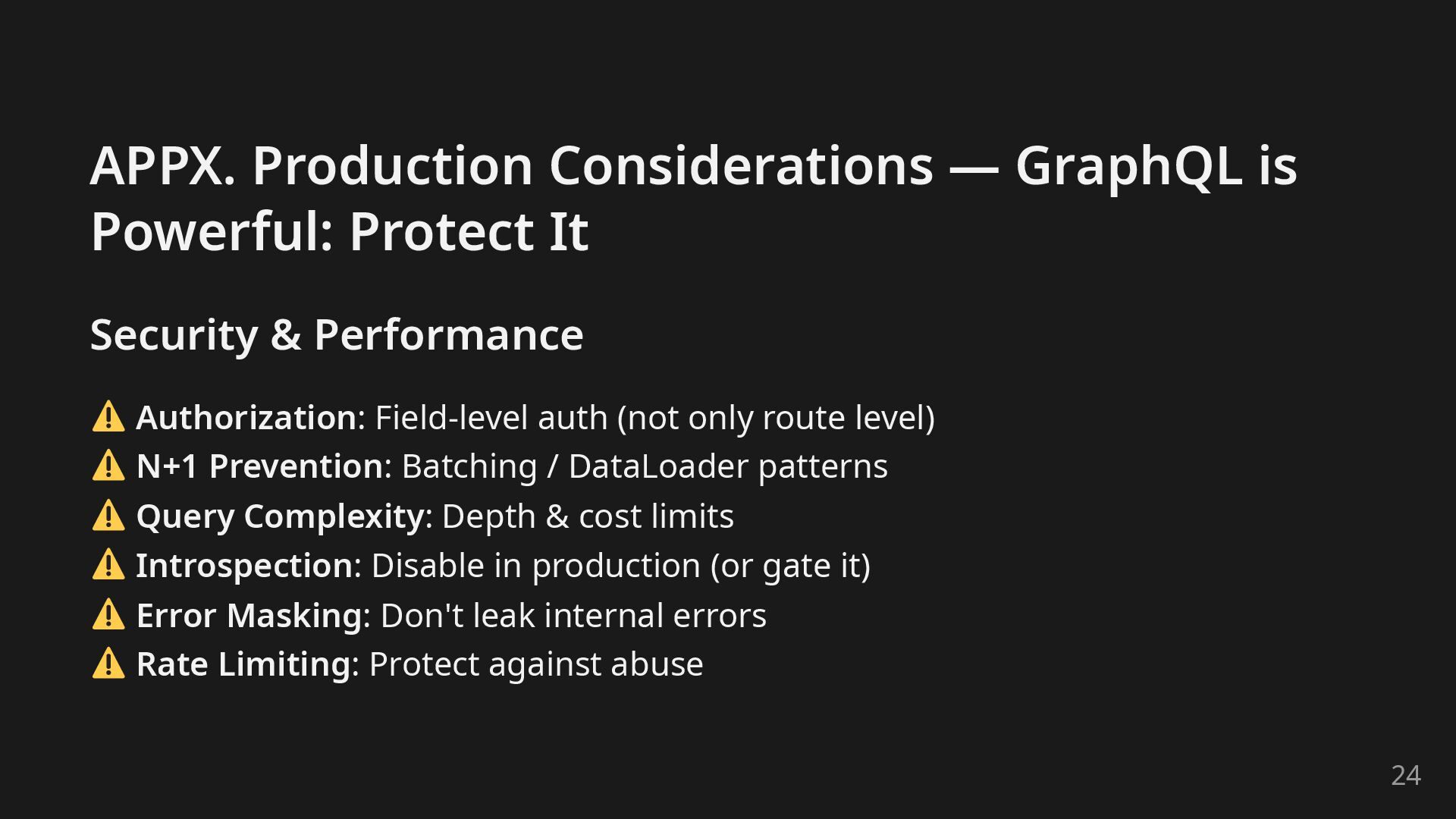 APPX. Production Considerations — GraphQL is Powerful: Protect It

Security & Performance

⚠️ Authorization: Field-level auth (not only route level)
⚠️ N+1 Prevention: Batching / DataLoader patterns
⚠️ Query Complexity: Depth & cost limits
⚠️ Introspection: Disable in production (or gate it)
⚠️ Error Masking: Don't leak internal errors
⚠️ Rate Limiting: Protect against abuse

24